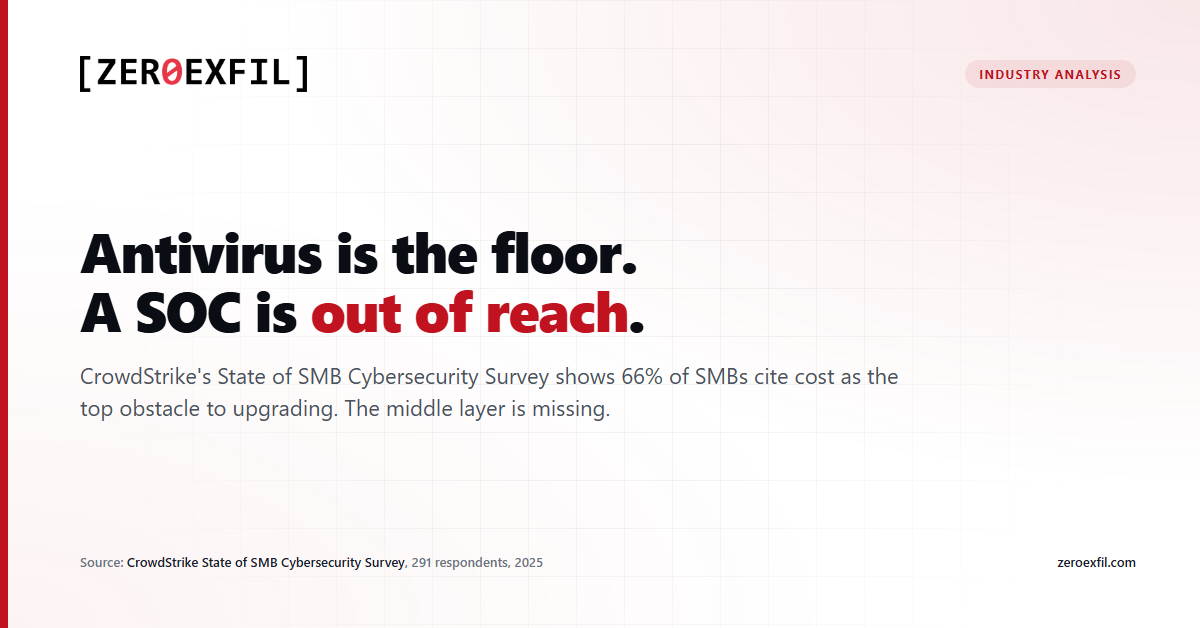 [ZER0EXFIL]

INDUSTRY ANALYSIS

Antivirus is the floor.
A SOC is out of reach.

CrowdStrike's State of SMB Cybersecurity Survey shows 66% of SMBs cite cost as the top obstacle to upgrading. The middle layer is missing.

Source: CrowdStrike State of SMB Cybersecurity Survey, 291 respondents, 2025

zeroexfil.com